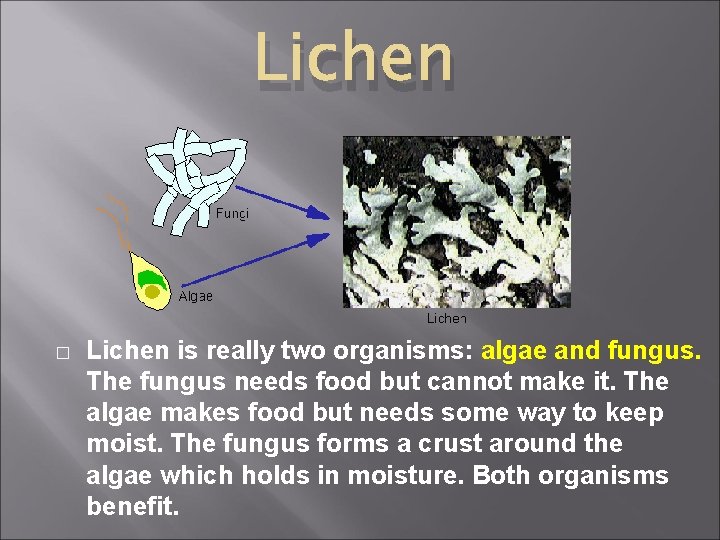 Lichen

Fungi

Algae

Lichen

□ Lichen is really two organisms: algae and fungus. The fungus needs food but cannot make it. The algae makes food but needs some way to keep moist. The fungus forms a crust around the algae which holds in moisture. Both organisms benefit.